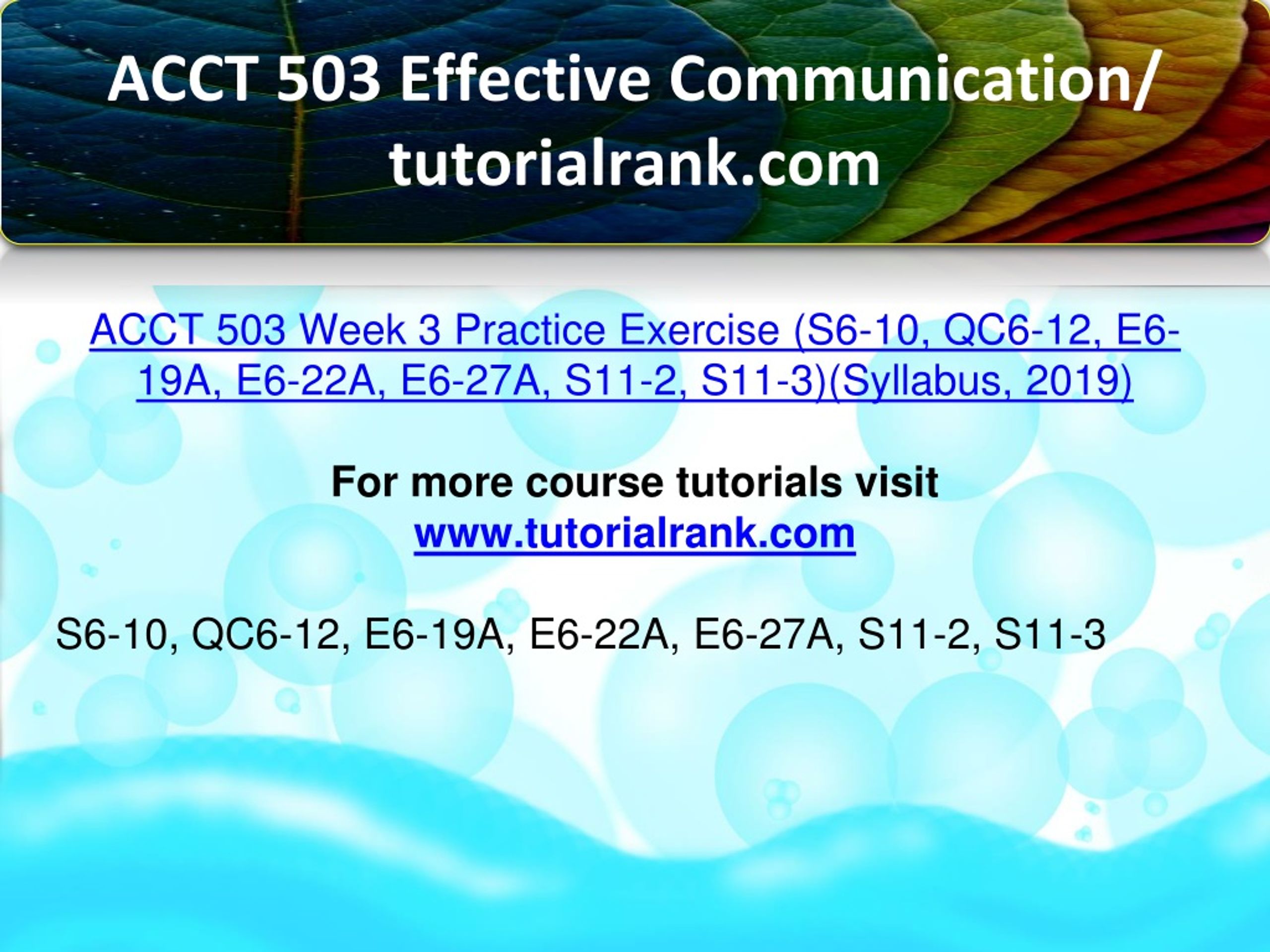 ACCT 503 Effective Communication/ tutorialrank.com

ACCT 503 Week 3 Practice Exercise (S6-10, QC6-12, E6-19A, E6-22A, E6-27A, S11-2, S11-3)(Syllabus, 2019)

For more course tutorials visit
www.tutorialrank.com

S6-10, QC6-12, E6-19A, E6-22A, E6-27A, S11-2, S11-3